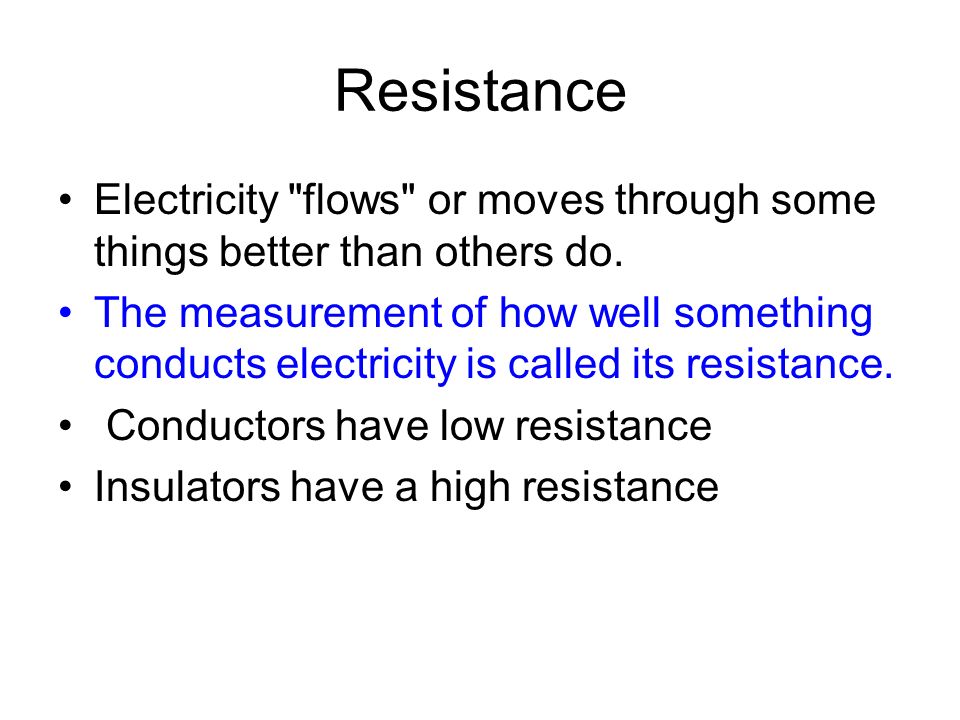 Resistance

• Electricity "flows" or moves through some things better than others do.
• The measurement of how well something conducts electricity is called its resistance.
• Conductors have low resistance
• Insulators have a high resistance